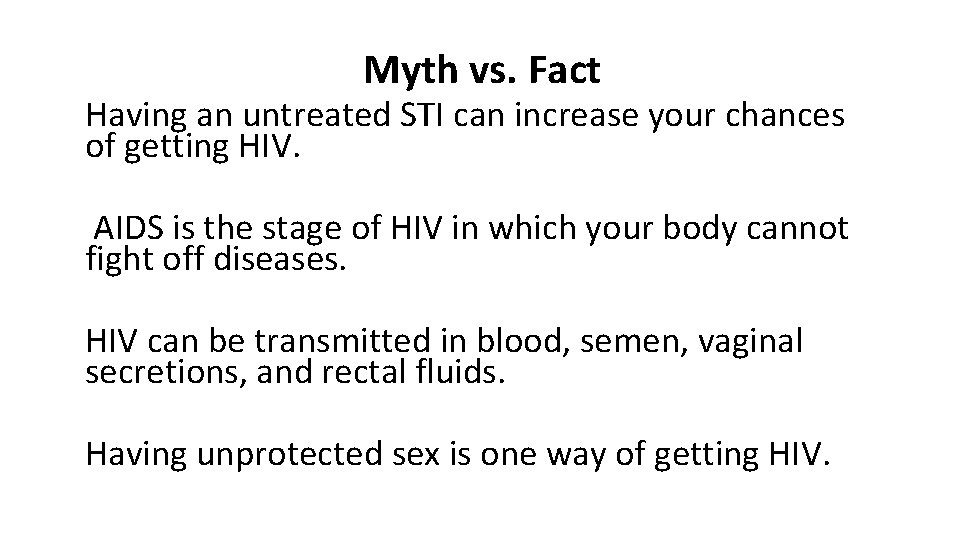 Myth vs. Fact

Having an untreated STI can increase your chances of getting HIV.

AIDS is the stage of HIV in which your body cannot fight off diseases.

HIV can be transmitted in blood, semen, vaginal secretions, and rectal fluids.

Having unprotected sex is one way of getting HIV.